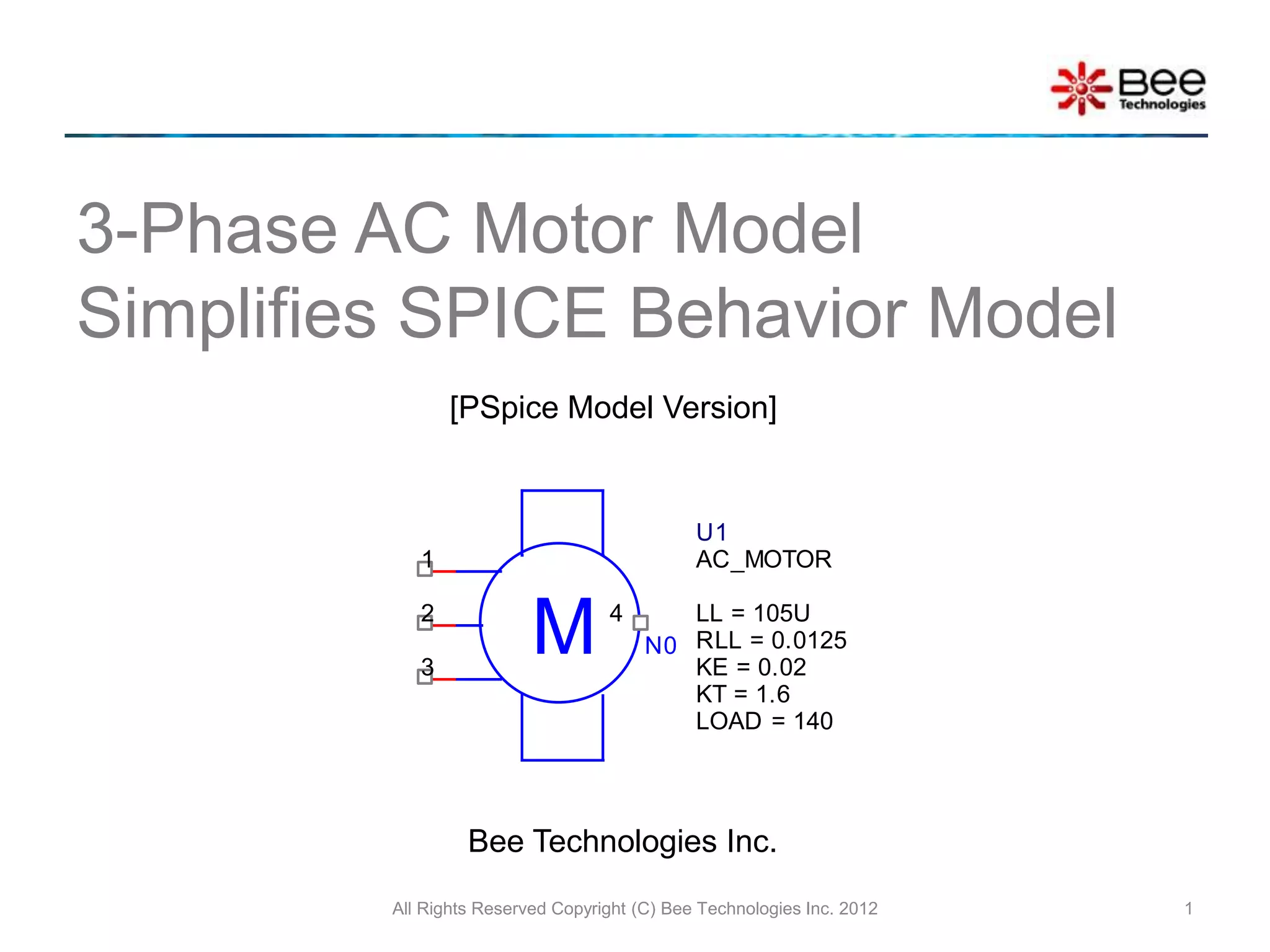 Bee Technologies

3-Phase AC Motor Model
Simplifies SPICE Behavior Model

[PSpice Model Version]

1
2
3
M
4
N0

U1
AC_MOTOR

LL = 105U
RLL = 0.0125
KE = 0.02
KT = 1.6
LOAD = 140

Bee Technologies Inc.

All Rights Reserved Copyright (C) Bee Technologies Inc. 2012

1